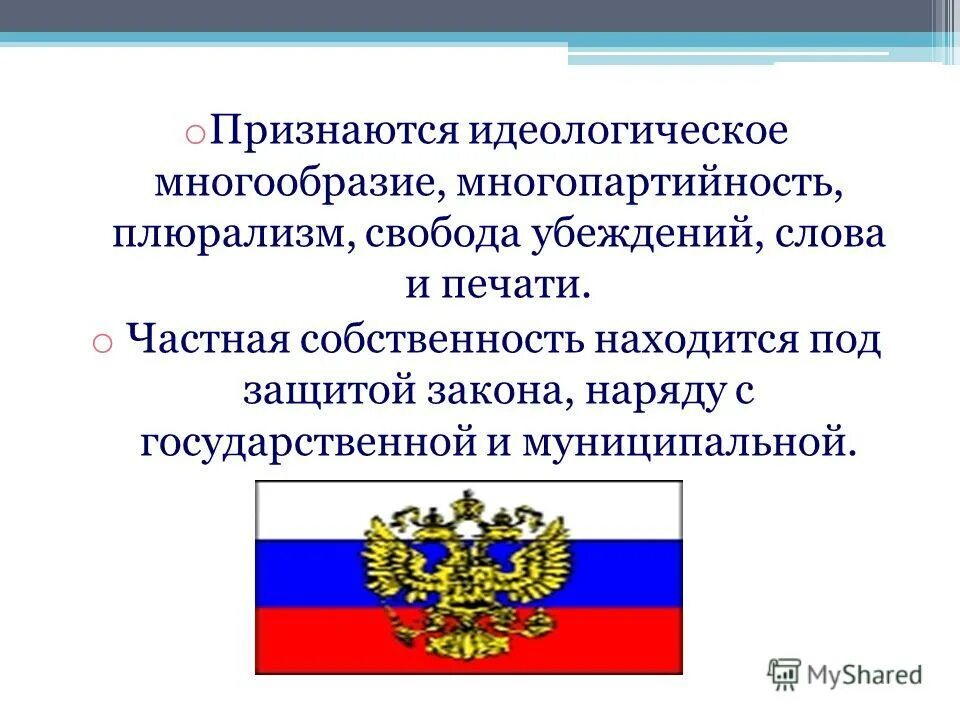 o Признаются идеологическое многообразие, многопартийность, плюрализм, свобода убеждений, слова и печати.

o Частная собственность находится под защитой закона, наряду с государственной и муниципальной.

MyShared